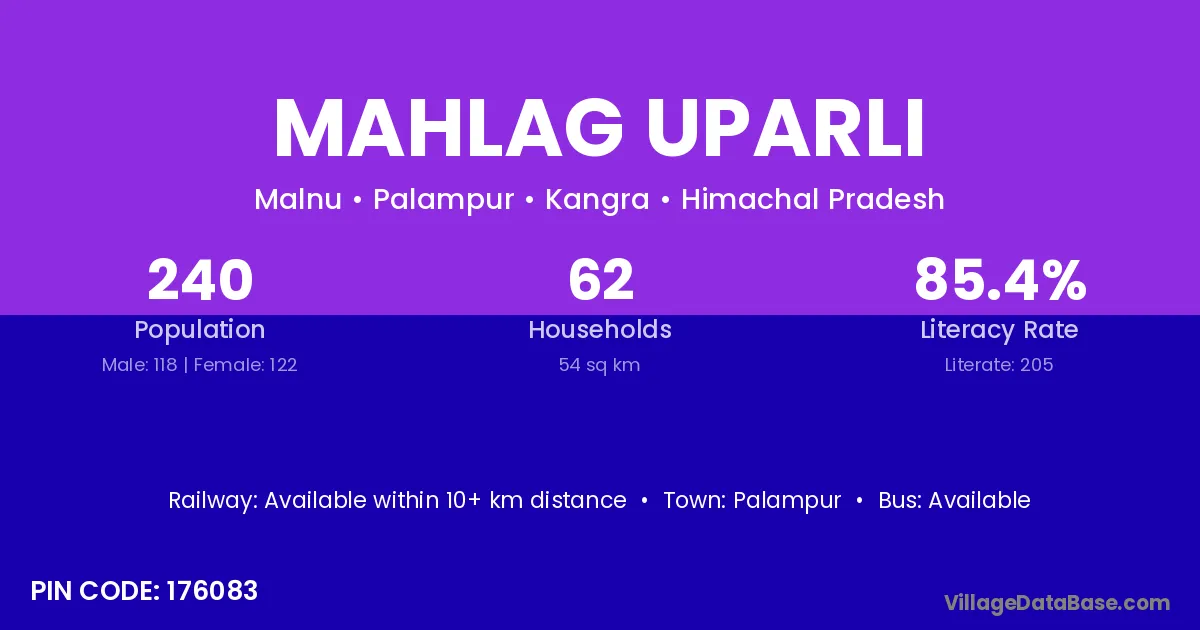 MAHLAG UPARLI

Malnu • Palampur • Kangra • Himachal Pradesh

240
Population
Male: 118 | Female: 122

62
Households
54 sq km

85.4%
Literacy Rate
Literate: 205

Railway: Available within 10+ km distance • Town: Palampur • Bus: Available

PIN CODE: 176083

VillageDataBase.com